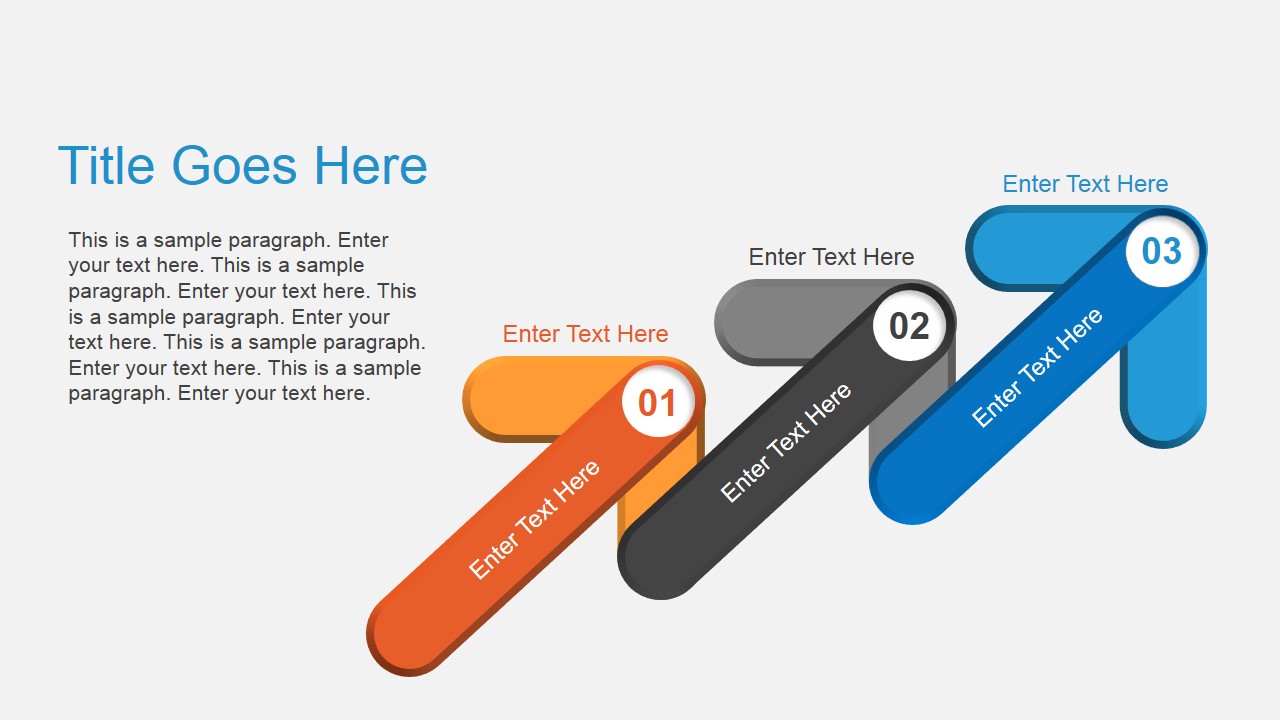 Title Goes Here

This is a sample paragraph. Enter your text here. This is a sample paragraph. Enter your text here. This is a sample paragraph. Enter your text here. This is a sample paragraph. Enter your text here. This is a sample paragraph. Enter your text here.

Enter Text Here

01

Enter Text Here

Enter Text Here

02

Enter Text Here

Enter Text Here

03

Enter Text Here